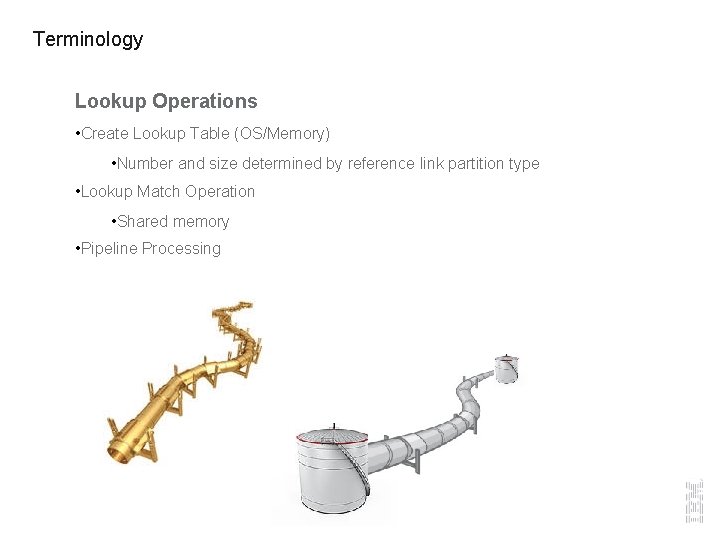 Terminology

Lookup Operations

•Create Lookup Table (OS/Memory)

•Number and size determined by reference link partition type

•Lookup Match Operation

•Shared memory

•Pipeline Processing

IBM